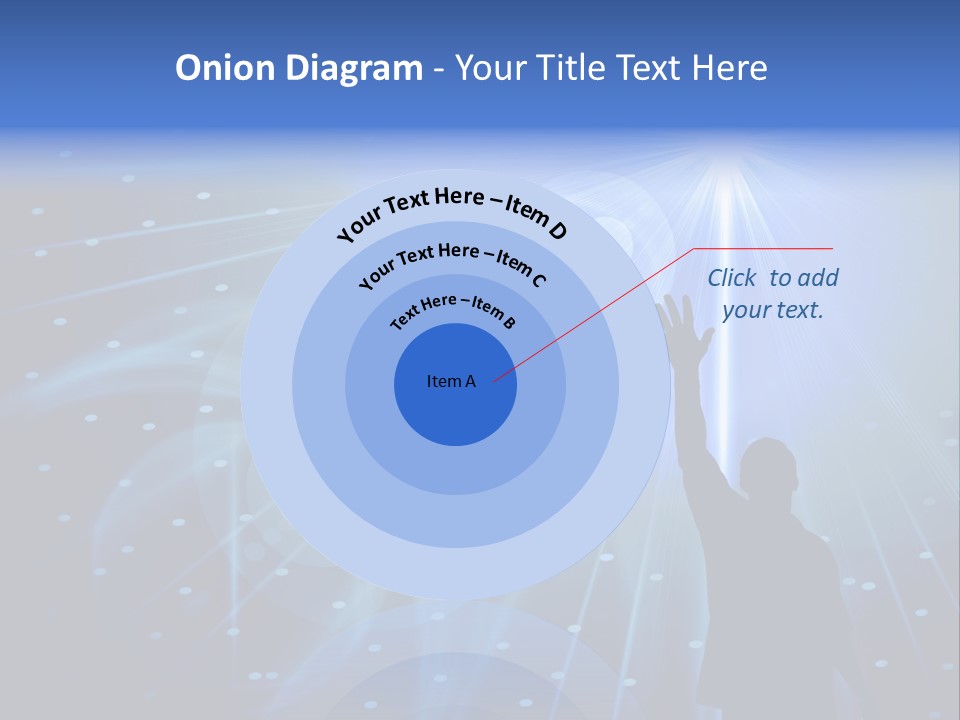 Onion Diagram - Your Title Text Here

Your Text Here – Item D

Your Text Here – Item C

Text Here – Item B

Item A

Click to add your text.